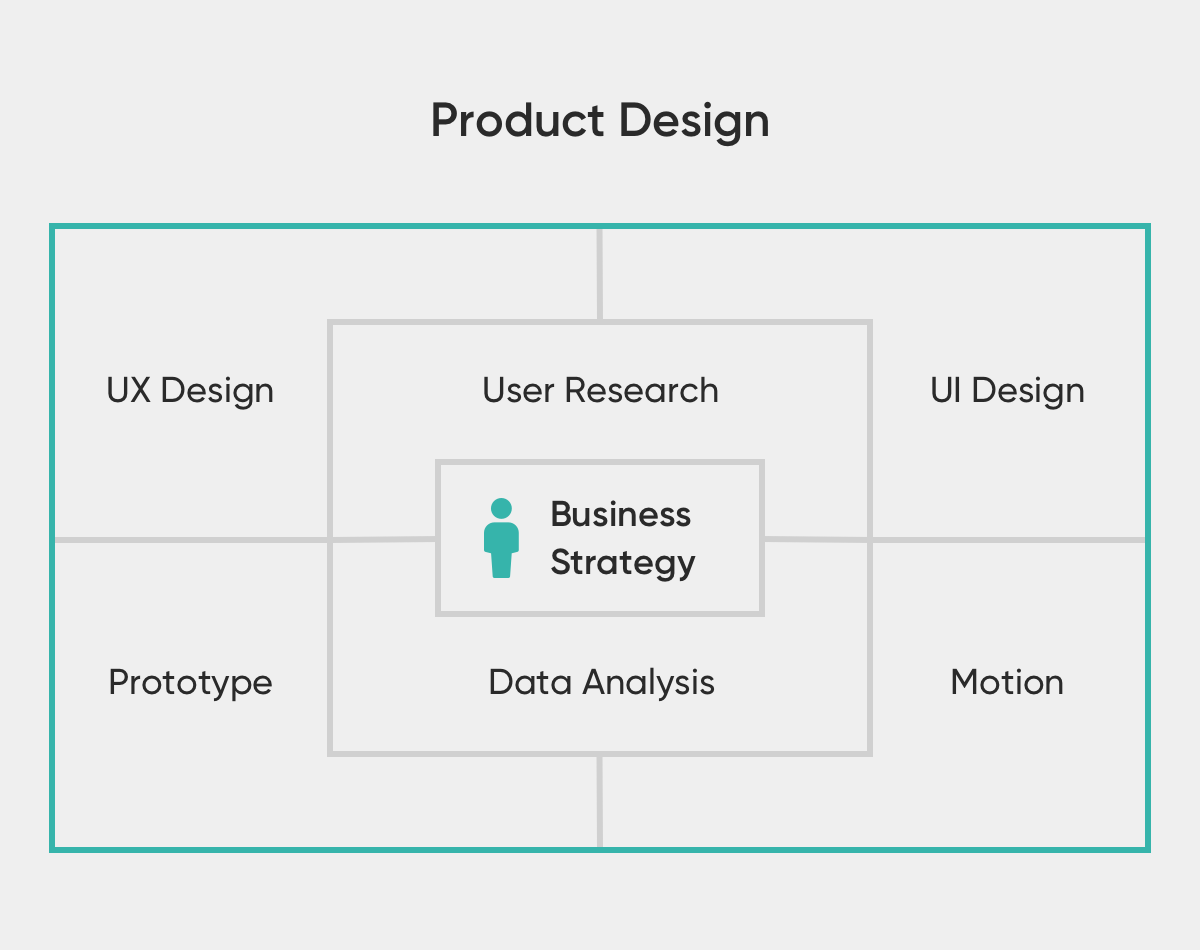 Product Design

UX Design

User Research

UI Design

Business Strategy

Prototype

Data Analysis

Motion